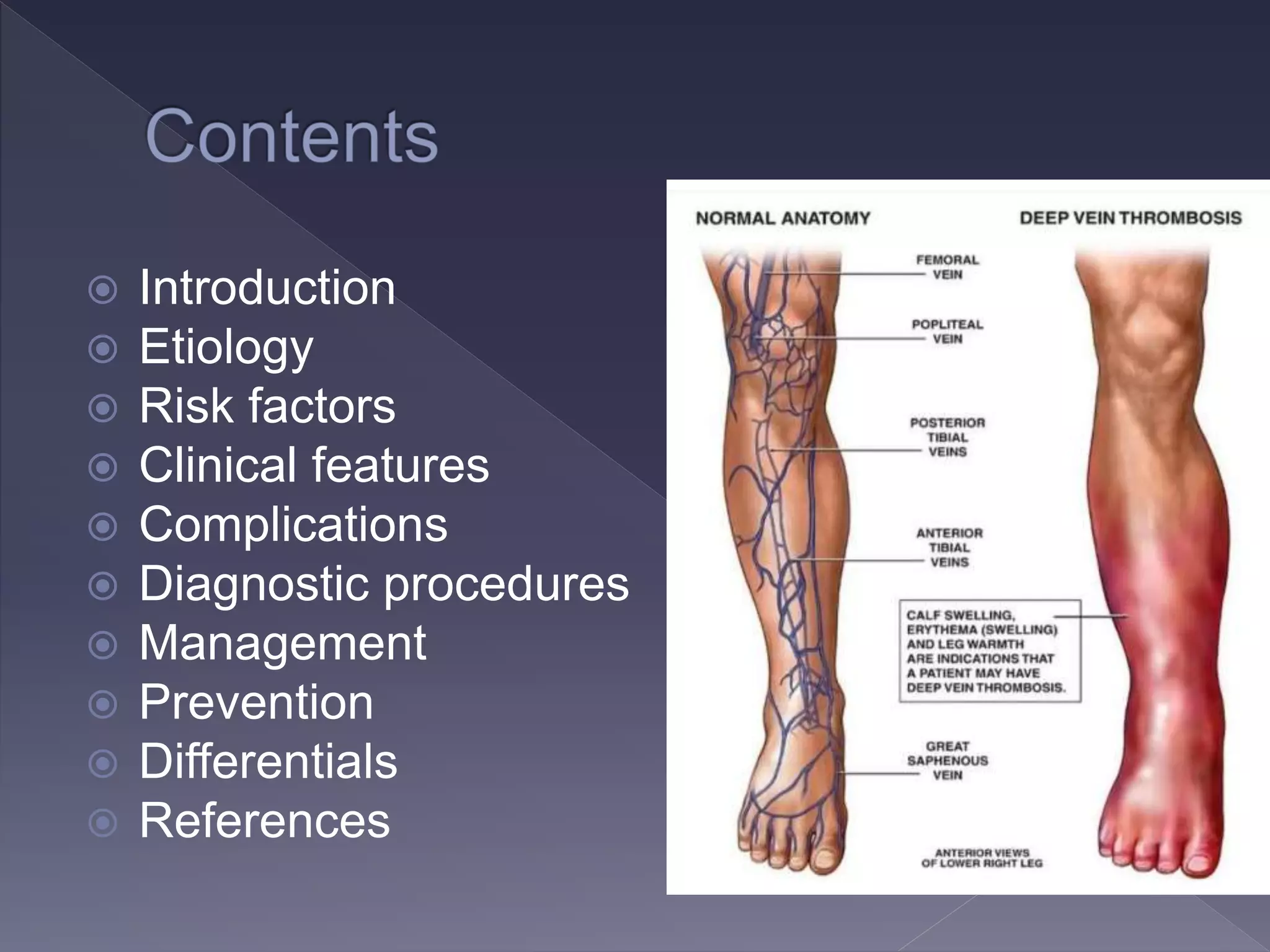 Contents

Introduction
Etiology
Risk factors
Clinical features
Complications
Diagnostic procedures
Management
Prevention
Differentials
References

NORMAL ANATOMY

DEEP VEIN THROMBOSIS

FEMORAL VEIN

POPLITEAL VEIN

POSTERIOR TIBIAL VEINS

ANTERIOR TIBIAL VEINS

CALF SWELLING, ERYTHEMA (SWELLING) AND LEG WARMTH ARE INDICATIONS THAT A PATIENT MAY HAVE DEEP VEIN THROMBOSIS.

GREAT SAPHENOUS VEIN

ANTERIOR VIEWS OF LOWER RIGHT LEG